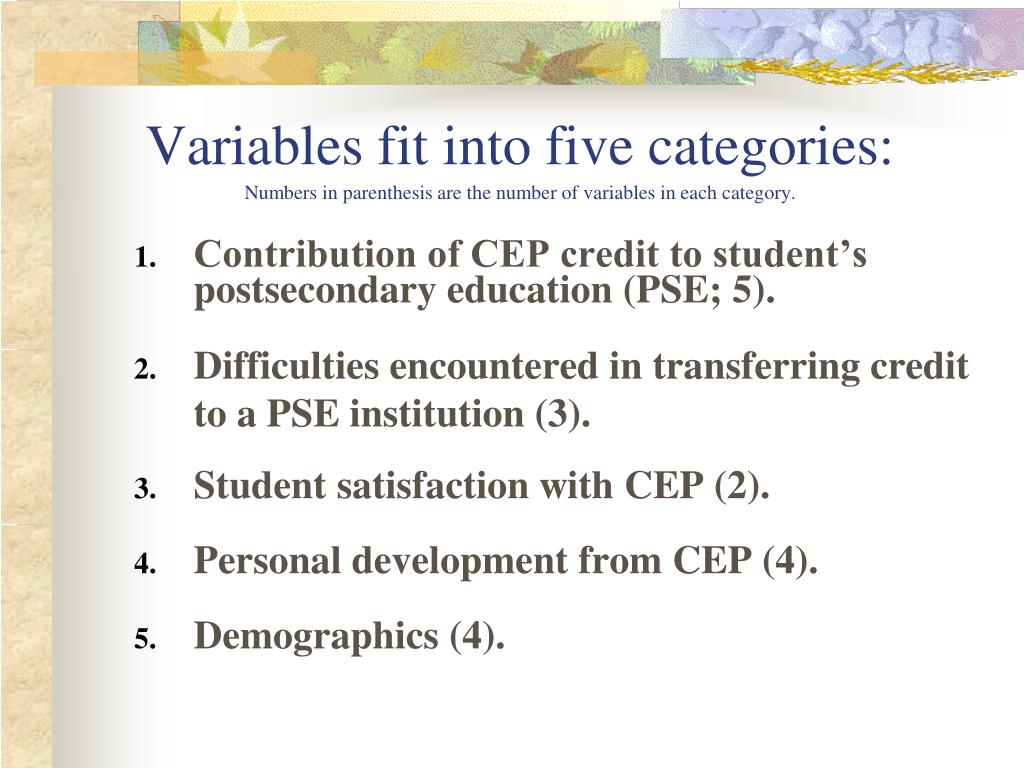 Variables fit into five categories:

Numbers in parenthesis are the number of variables in each category.

1. Contribution of CEP credit to student’s postsecondary education (PSE; 5).

2. Difficulties encountered in transferring credit to a PSE institution (3).

3. Student satisfaction with CEP (2).

4. Personal development from CEP (4).

5. Demographics (4).